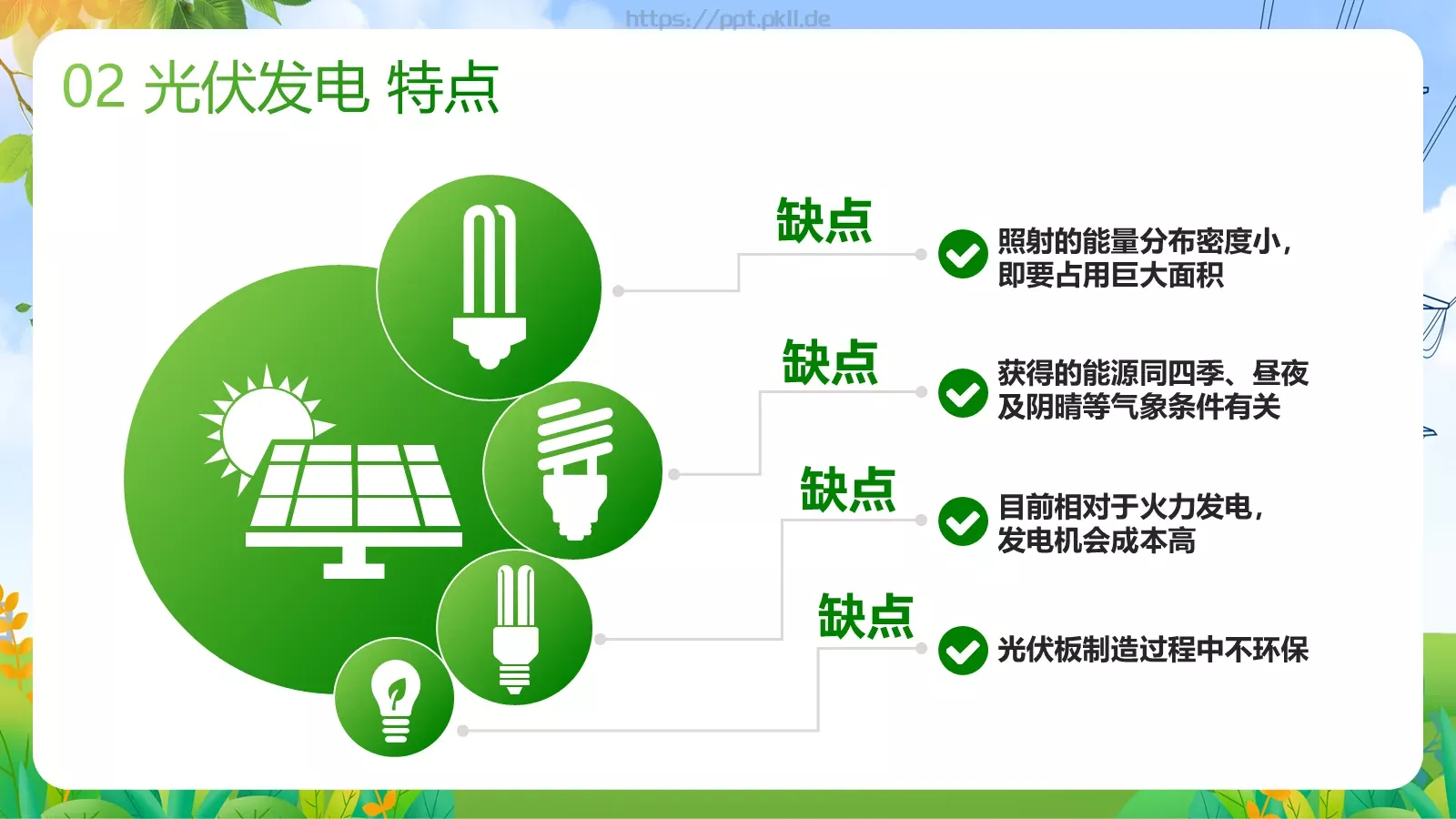 https://ppt.pkll.de

02 光伏发电 特点

缺点

照射的能量分布密度小，即要占用巨大面积

缺点

获得的能源同四季、昼夜及阴晴等气象条件有关

缺点

目前相对于火力发电，发电机会成本高

缺点

光伏板制造过程中不环保